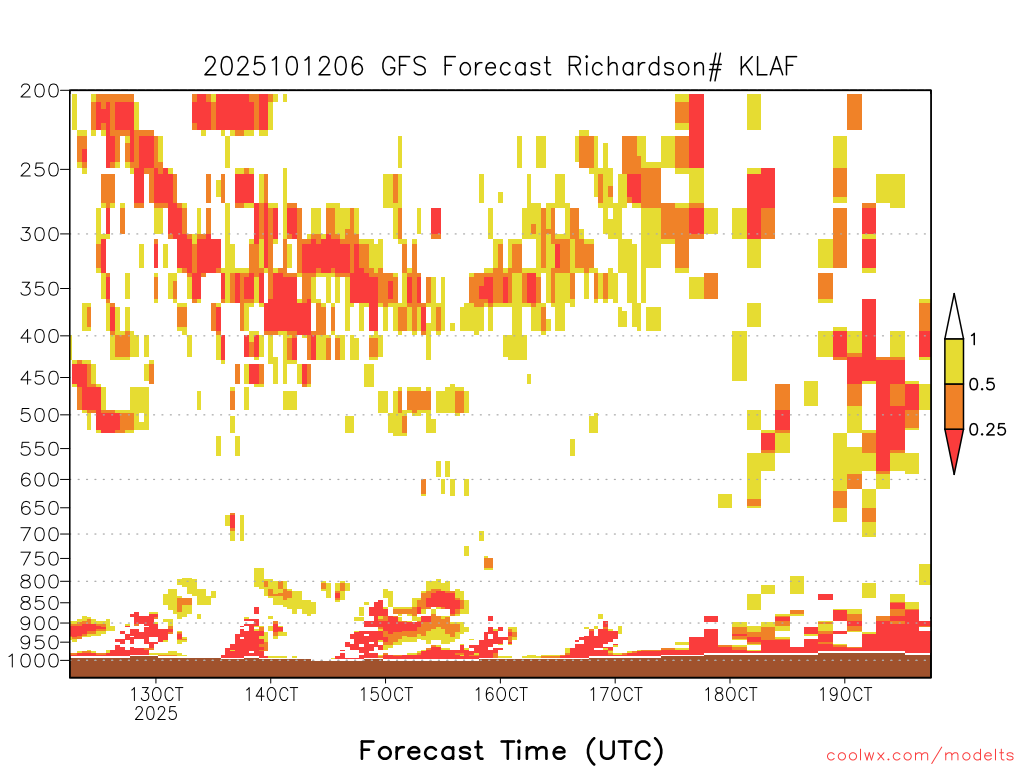 2025101206 GFS Forecast Richardson# KLAF

200
250
300
350
400
450
500
550
600
650
700
750
800
850
900
950
1000

1
0.5
0.25

13OCT
2025
14OCT
15OCT
16OCT
17OCT
18OCT
19OCT

Forecast Time (UTC)

coolwx.com/modelts